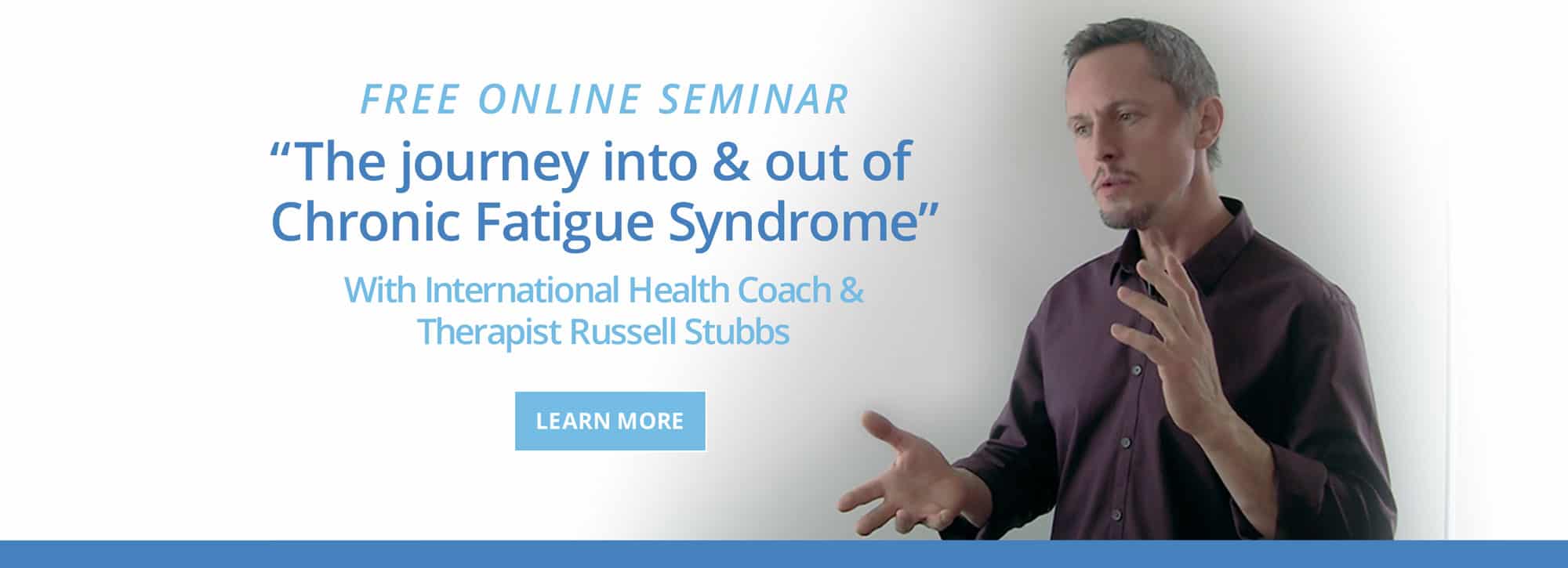 FREE ONLINE SEMINAR

“The journey into & out of Chronic Fatigue Syndrome”

With International Health Coach & Therapist Russell Stubbs

LEARN MORE